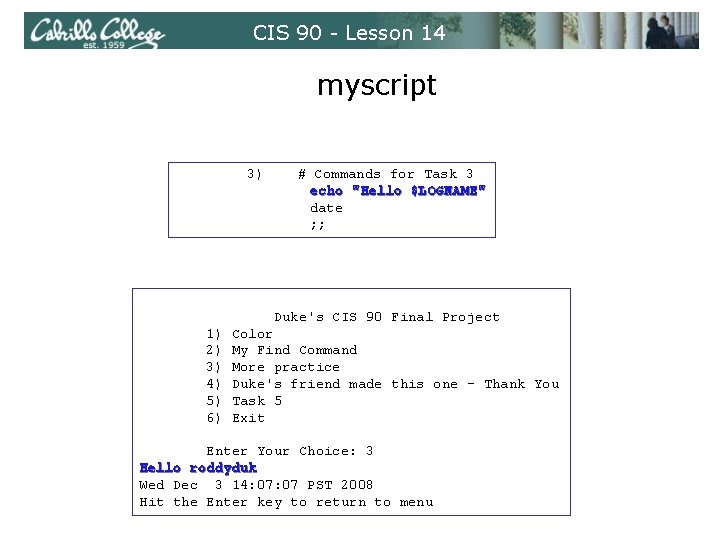 Cabrillo College est. 1959

CIS 90 - Lesson 14

myscript

3) # Commands for Task 3
echo "Hello $LOGNAME"
date
;;

Duke's CIS 90 Final Project
1) Color
2) My Find Command
3) More practice
4) Duke's friend made this one - Thank You
5) Task 5
6) Exit

Enter Your Choice: 3
Hello roddyduk
Wed Dec 3 14:07:07 PST 2008
Hit the Enter key to return to menu